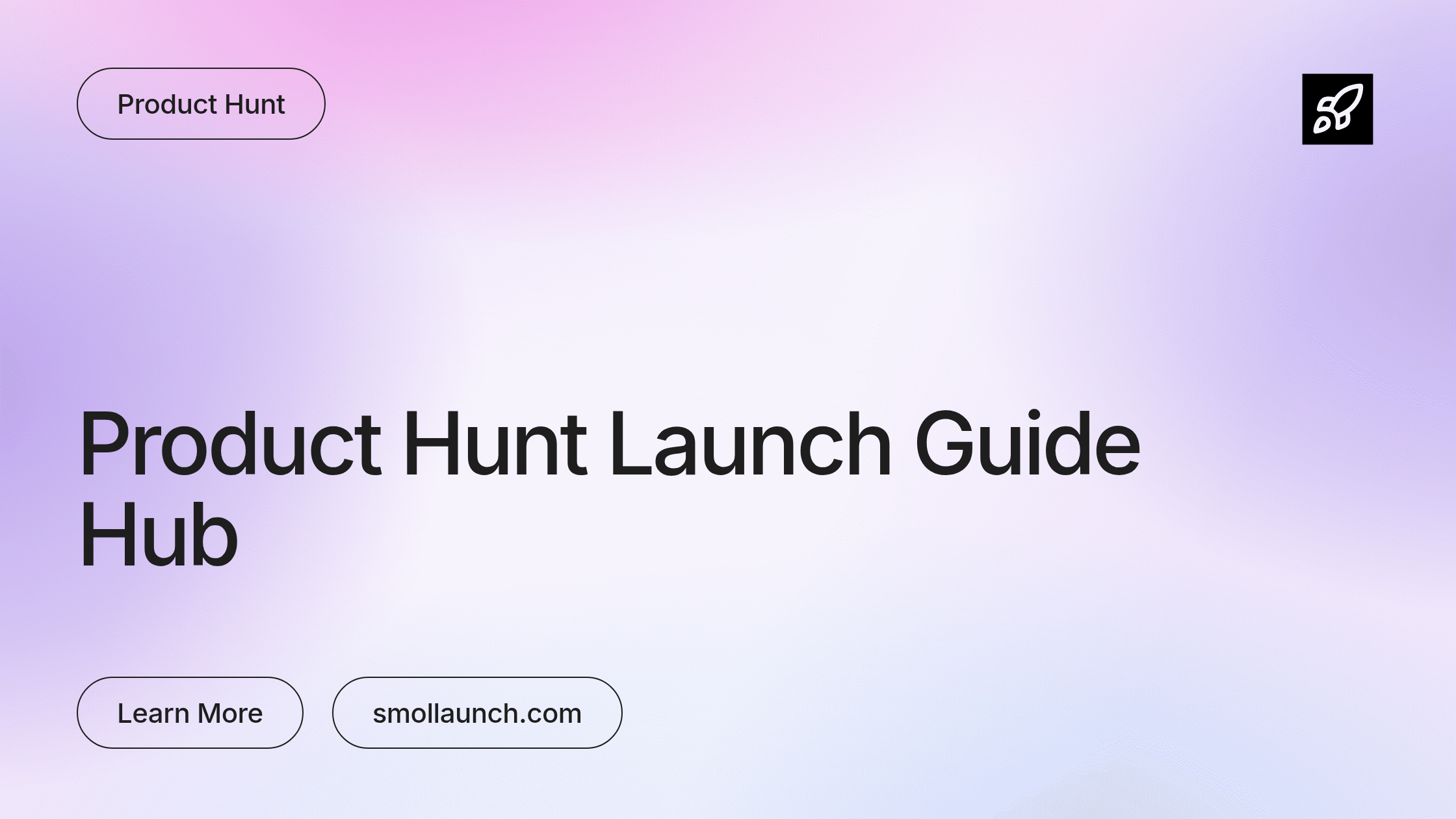 Product Hunt

Product Hunt Launch Guide Hub

Learn More

smollaunch.com